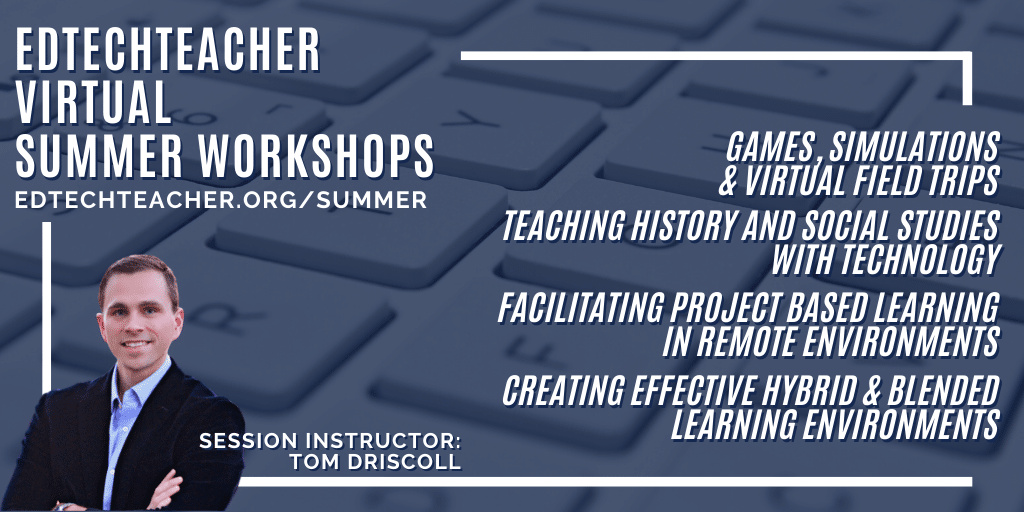 EDTECHTEACHER VIRTUAL SUMMER WORKSHOPS

EDTECHTEACHER.ORG/SUMMER

GAMES, SIMULATIONS & VIRTUAL FIELD TRIPS

TEACHING HISTORY AND SOCIAL STUDIES WITH TECHNOLOGY

FACILITATING PROJECT BASED LEARNING IN REMOTE ENVIRONMENTS

CREATING EFFECTIVE HYBRID & BLENDED LEARNING ENVIRONMENTS

SESSION INSTRUCTOR: TOM DRISCOLL